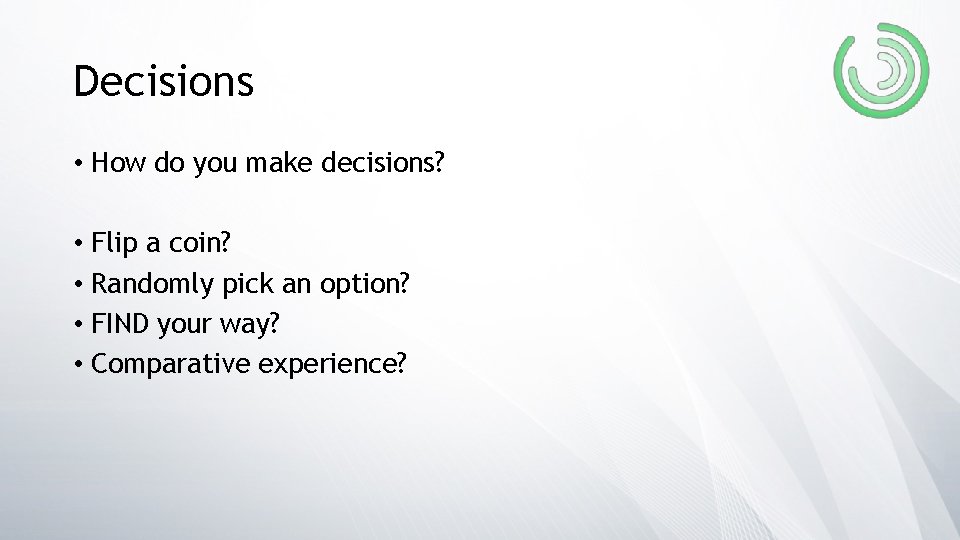 Decisions

• How do you make decisions?

• Flip a coin?
• Randomly pick an option?
• FIND your way?
• Comparative experience?